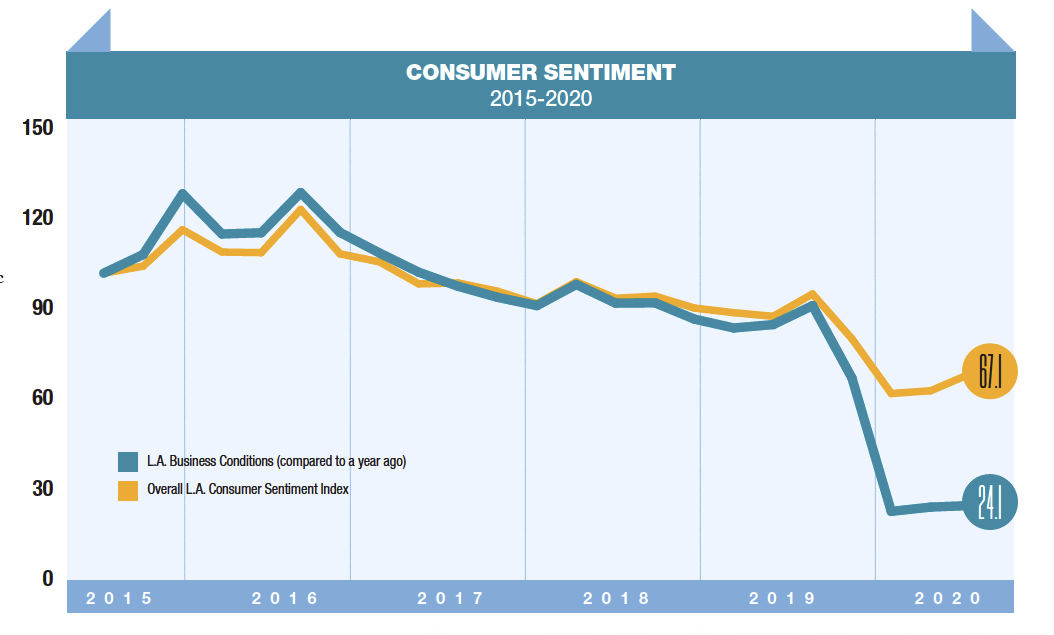 CONSUMER SENTIMENT
2015-2020

150
120
90
60
30
0

L.A. Business Conditions (compared to a year ago)
Overall L.A. Consumer Sentiment Index

67.1
24.1

2015 2016 2017 2018 2019 2020